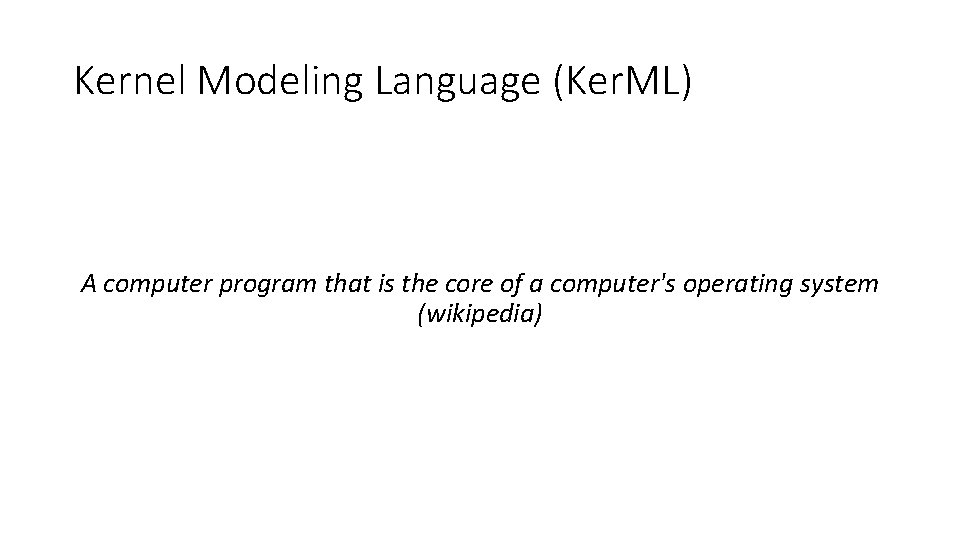 Kernel Modeling Language (KerML)

A computer program that is the core of a computer's operating system (wikipedia)